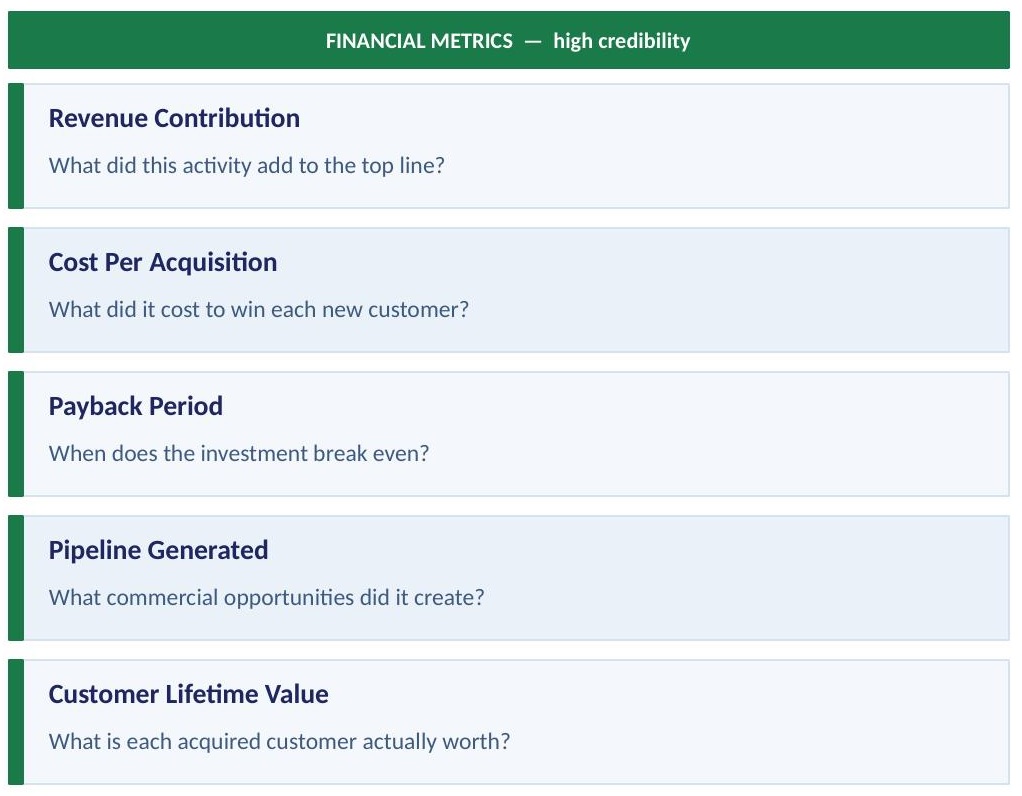 FINANCIAL METRICS — high credibility

Revenue Contribution

What did this activity add to the top line?

Cost Per Acquisition

What did it cost to win each new customer?

Payback Period

When does the investment break even?

Pipeline Generated

What commercial opportunities did it create?

Customer Lifetime Value

What is each acquired customer actually worth?